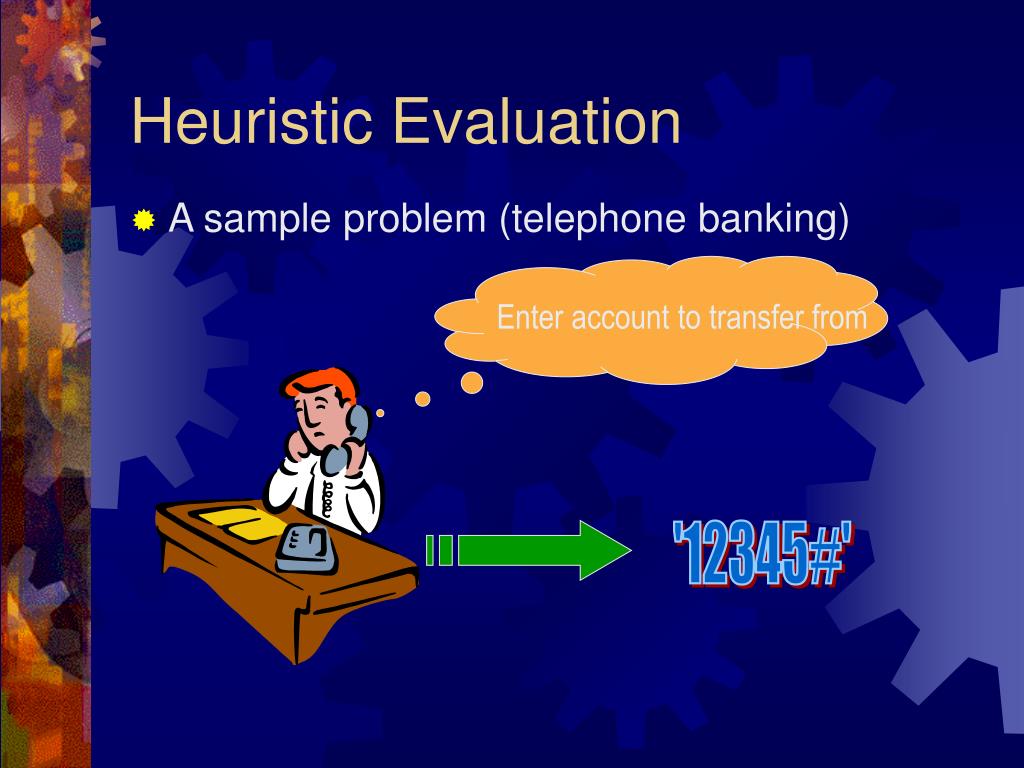 Heuristic Evaluation

A sample problem (telephone banking)

Enter account to transfer from

'12345#'